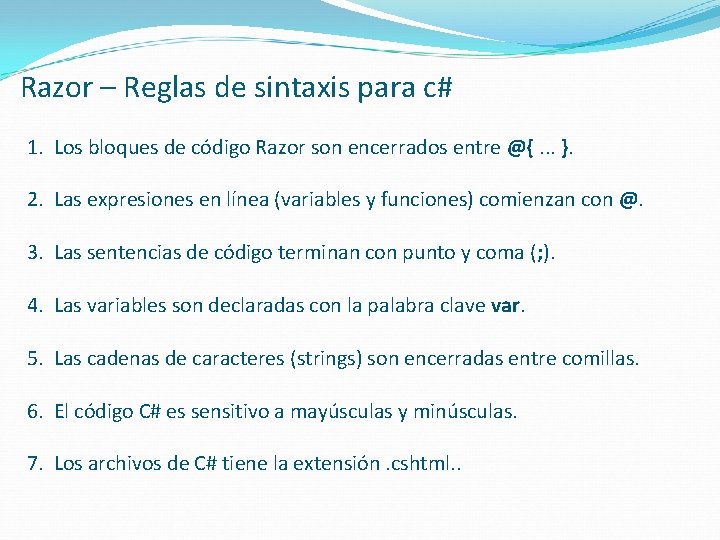 Razor – Reglas de sintaxis para c#

1. Los bloques de código Razor son encerrados entre @{ ... }.

2. Las expresiones en línea (variables y funciones) comienzan con @.

3. Las sentencias de código terminan con punto y coma (;).

4. Las variables son declaradas con la palabra clave var.

5. Las cadenas de caracteres (strings) son encerradas entre comillas.

6. El código C# es sensitivo a mayúsculas y minúsculas.

7. Los archivos de C# tiene la extensión .cshtml..